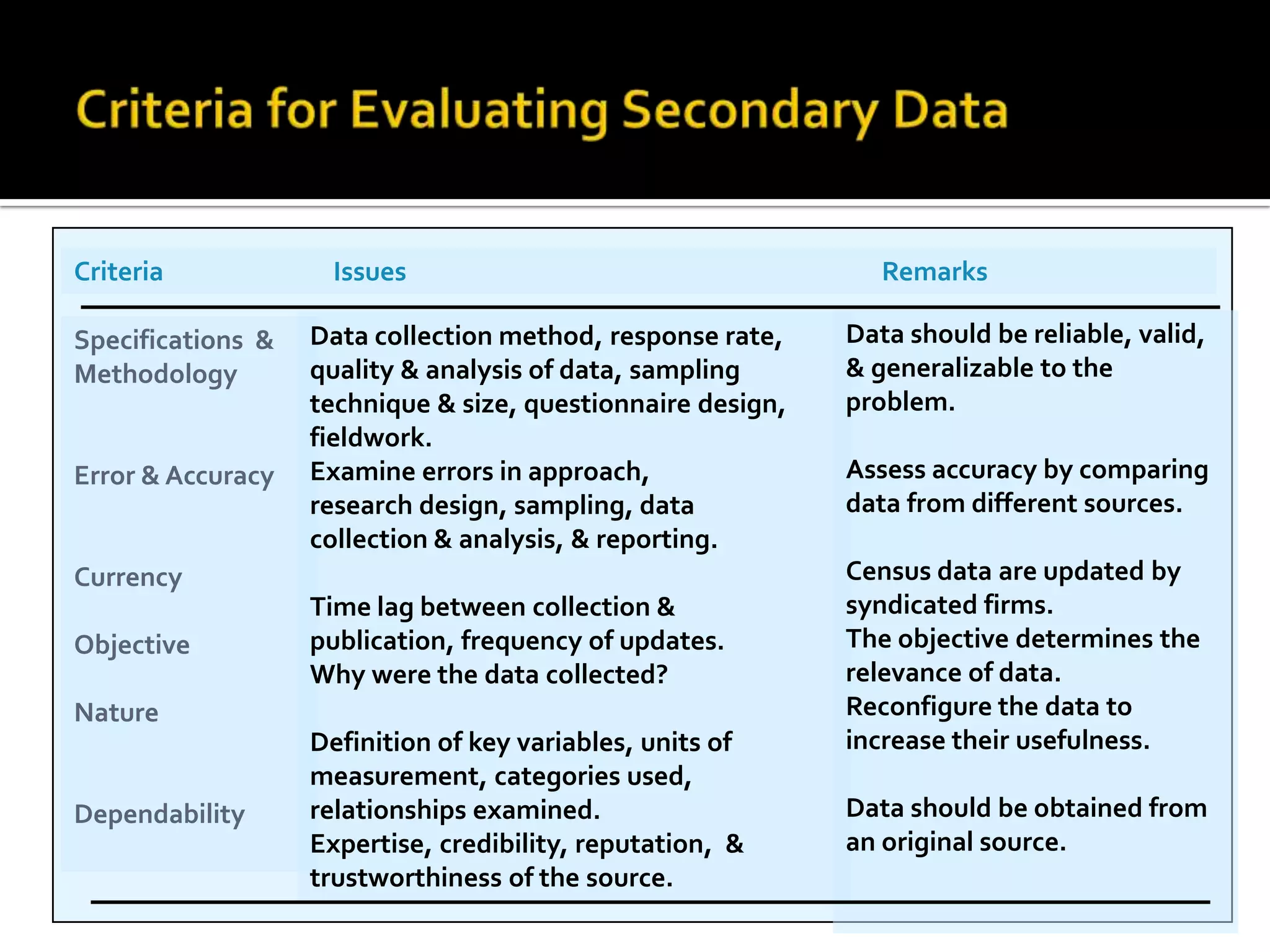 Criteria for Evaluating Secondary Data

| Criteria | Issues | Remarks |
|---|---|---|
| Specifications & Methodology | Data collection method, response rate, quality & analysis of data, sampling technique & size, questionnaire design, fieldwork. | Data should be reliable, valid, & generalizable to the problem. |
| Error & Accuracy | Examine errors in approach, research design, sampling, data collection & analysis, & reporting. | Assess accuracy by comparing data from different sources. |
| Currency | Time lag between collection & publication, frequency of updates. | Census data are updated by syndicated firms. |
| Objective | Why were the data collected? | The objective determines the relevance of data. |
| Nature | Definition of key variables, units of measurement, categories used, relationships examined. | Reconfigure the data to increase their usefulness. |
| Dependability | Expertise, credibility, reputation, & trustworthiness of the source. | Data should be obtained from an original source. |